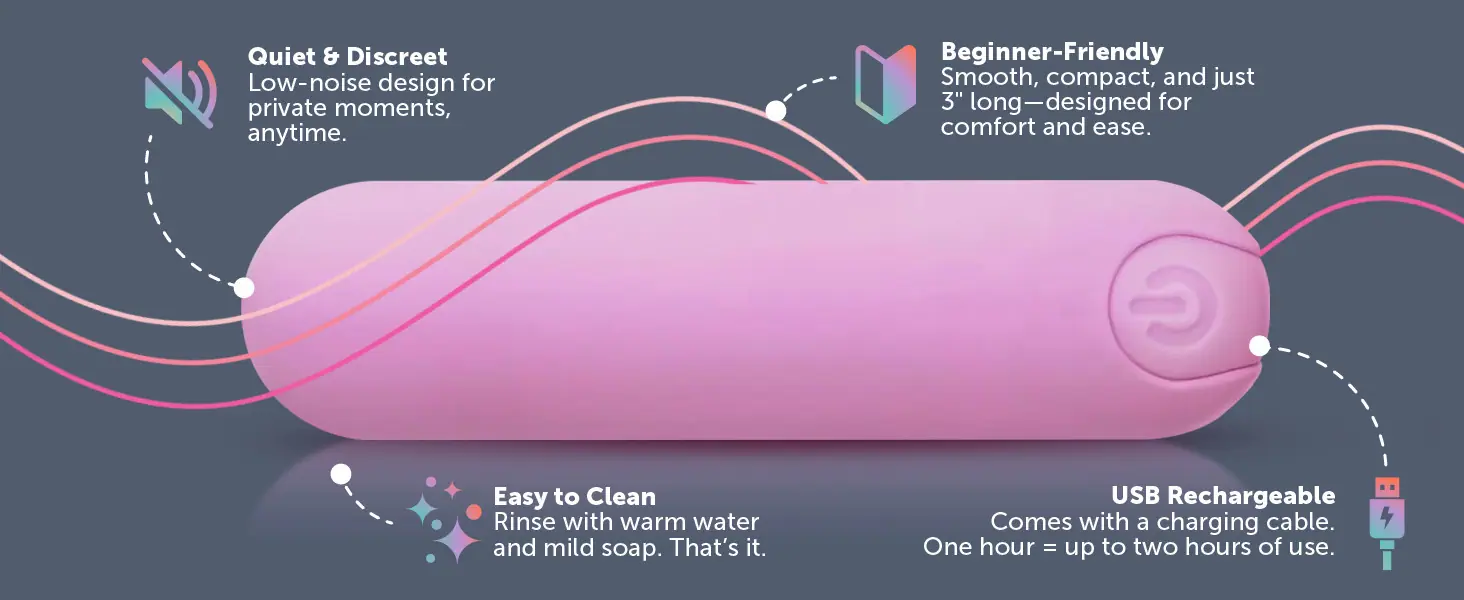 Quiet & Discreet
Low-noise design for private moments, anytime.

Beginner-Friendly
Smooth, compact, and just 3" long—designed for comfort and ease.

Easy to Clean
Rinse with warm water and mild soap. That's it.

USB Rechargeable
Comes with a charging cable. One hour = up to two hours of use.